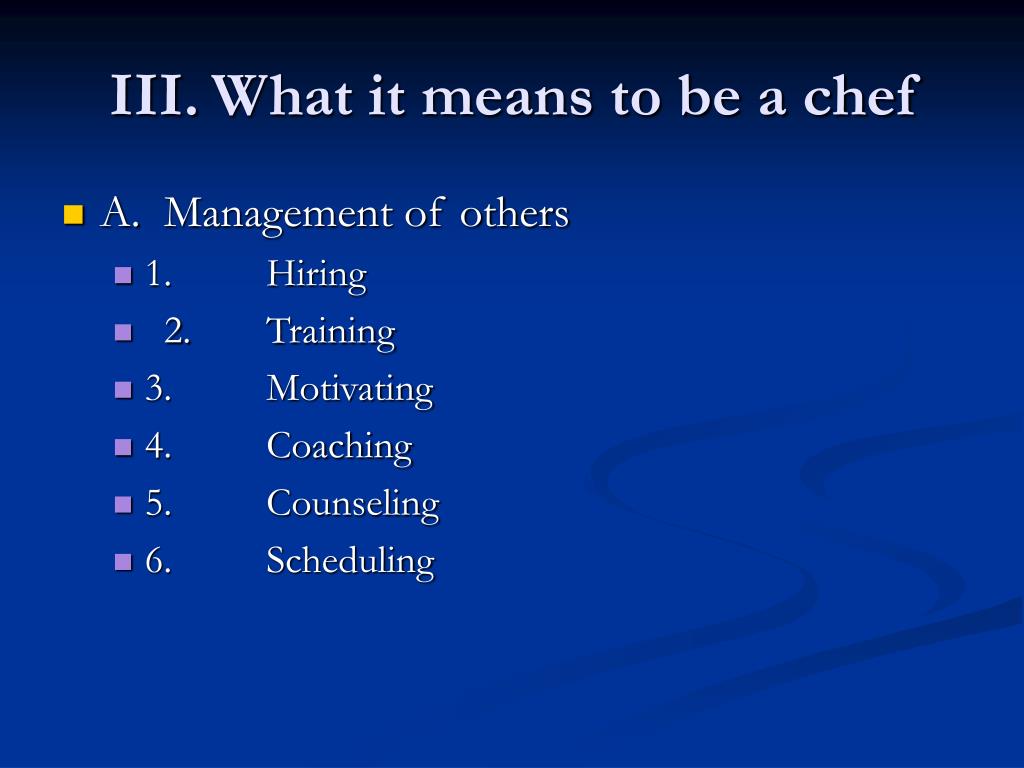 III. What it means to be a chef

A. Management of others
1. Hiring
2. Training
3. Motivating
4. Coaching
5. Counseling
6. Scheduling